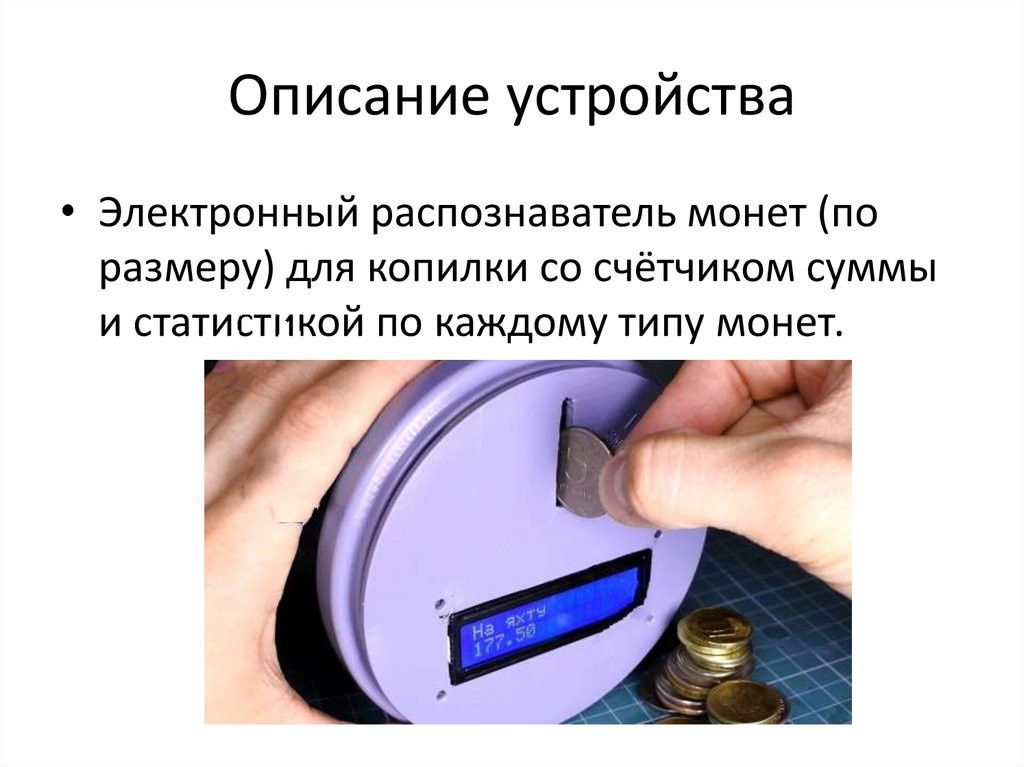 Описание устройства

• Электронный распознаватель монет (по размеру) для копилки со счётчиком суммы и статистикой по каждому типу монет.

На яхту
177.50